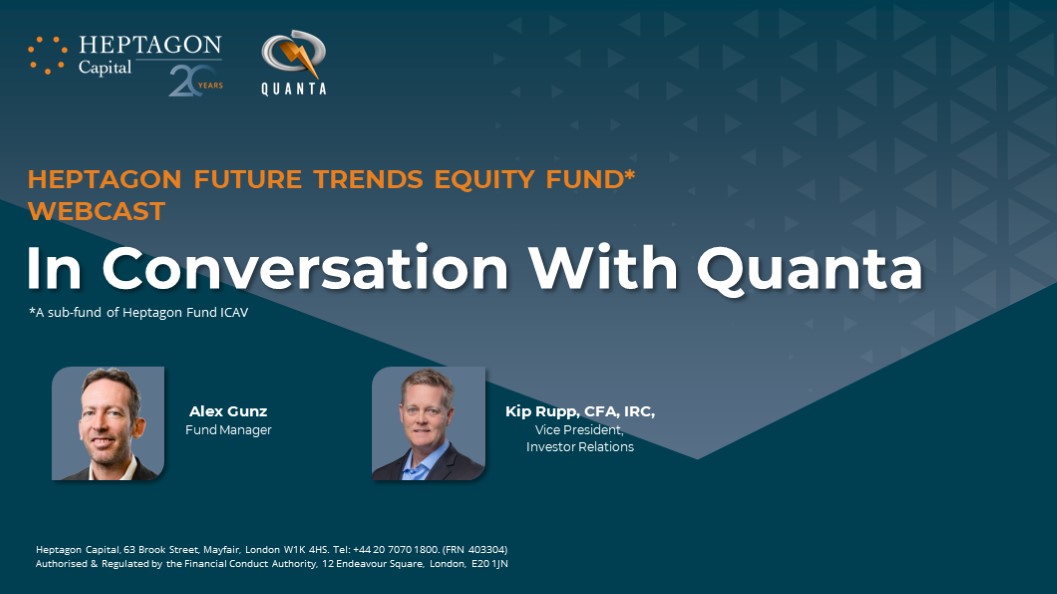 HEPTAGON Capital 20 YEARS

QUANTA

HEPTAGON FUTURE TRENDS EQUITY FUND* WEBCAST

In Conversation With Quanta

*A sub-fund of Heptagon Fund ICAV

Alex Gunz
Fund Manager

Kip Rupp, CFA, IRC,
Vice President,
Investor Relations

Heptagon Capital, 63 Brook Street, Mayfair, London W1K 4HS. Tel: +44 20 7070 1800. (FRN 403304)
Authorised & Regulated by the Financial Conduct Authority, 12 Endeavour Square, London, E20 1JN